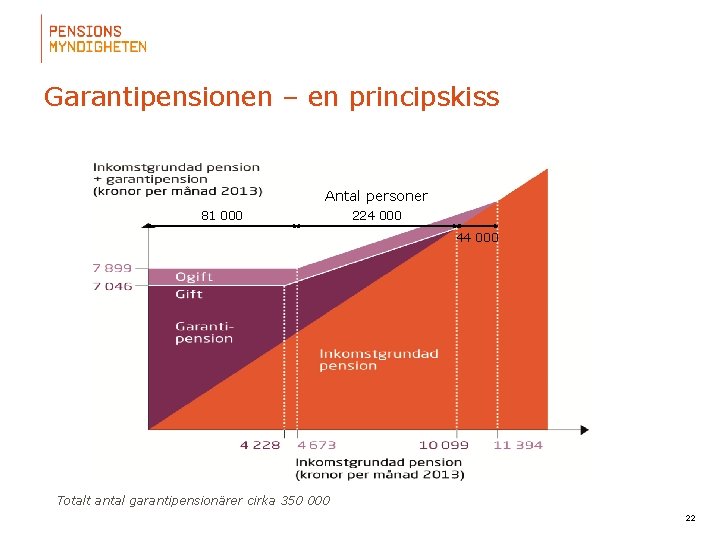 PENSIONS
MYNDIGHETEN

Garantipensionen – en principskiss

Inkomstgrundad pension + garantipension (kronor per månad 2013)

Antal personer

81 000

224 000

44 000

7 899

7 046

Ogift

Gift

Garantipension

Inkomstgrundad pension

4 228

4 673

10 099

11 394

Inkomstgrundad pension (kronor per månad 2013)

Totalt antal garantipensionärer cirka 350 000

22